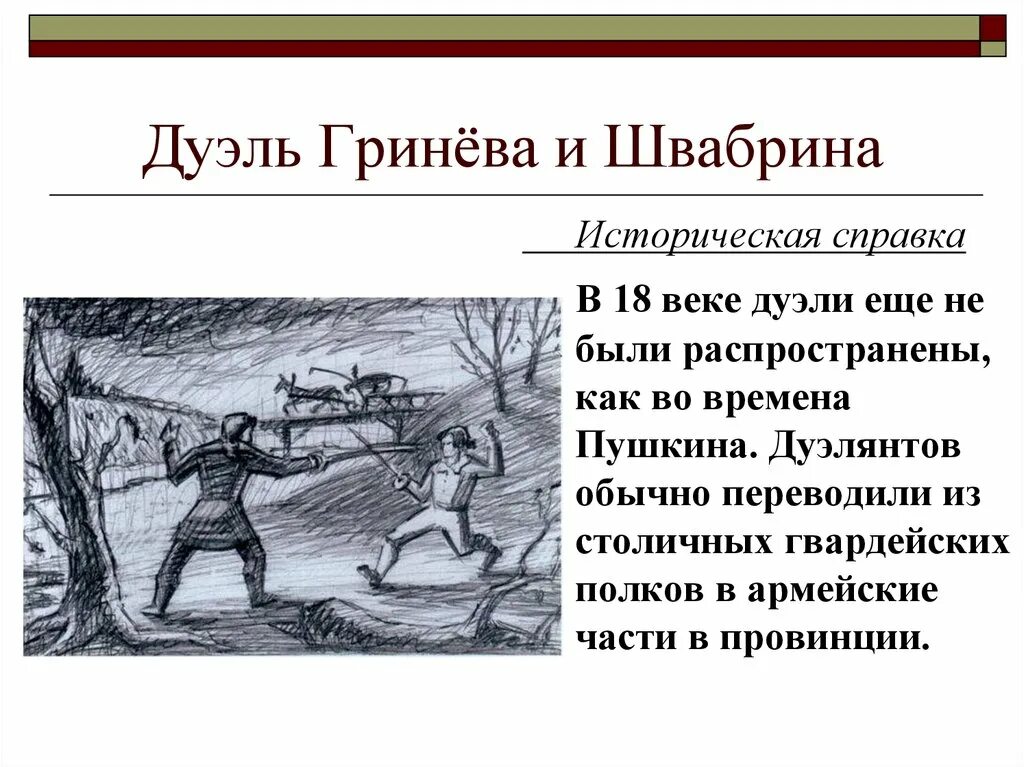 Дуэль Гринёва и Швабрина

Историческая справка

В 18 веке дуэли еще не были распространены, как во времена Пушкина. Дуэлянтов обычно переводили из столичных гвардейских полков в армейские части в провинции.